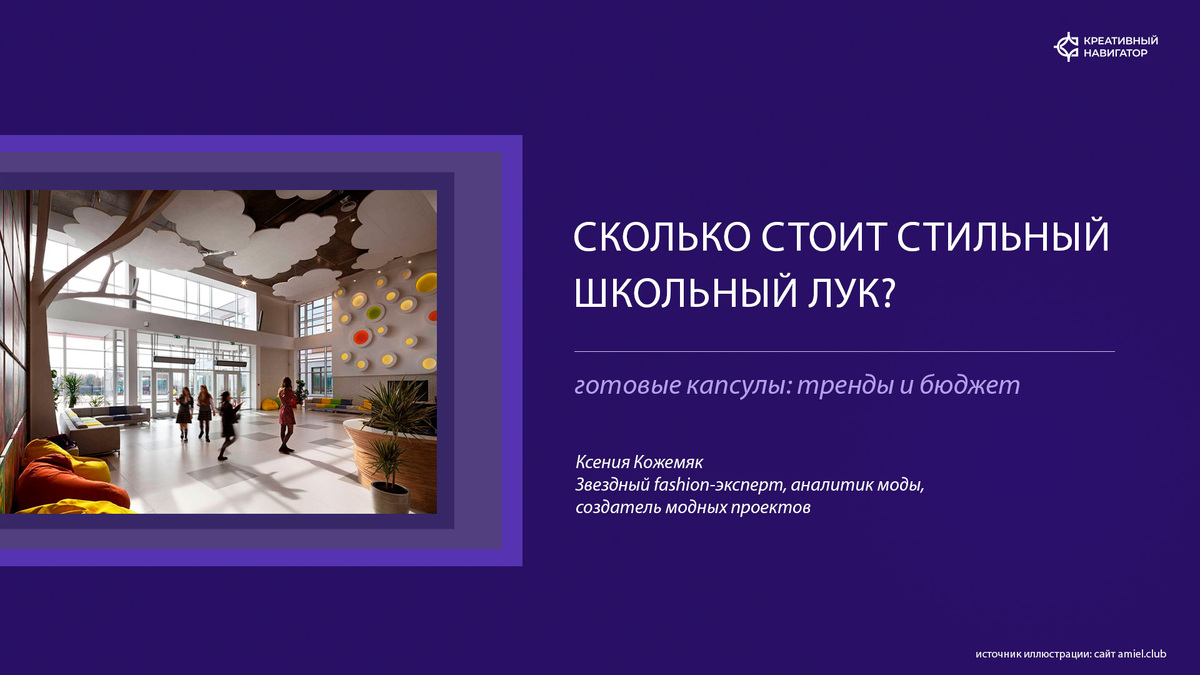 КРЕАТИВНЫЙ НАВИГАТОР

СКОЛЬКО СТОИТ СТИЛЬНЫЙ ШКОЛЬНЫЙ ЛУК?

готовые капсулы: тренды и бюджет

Ксения Кожемяк
Звездный fashion-эксперт, аналитик моды, создатель модных проектов

источник иллюстрации: сайт amiel.club